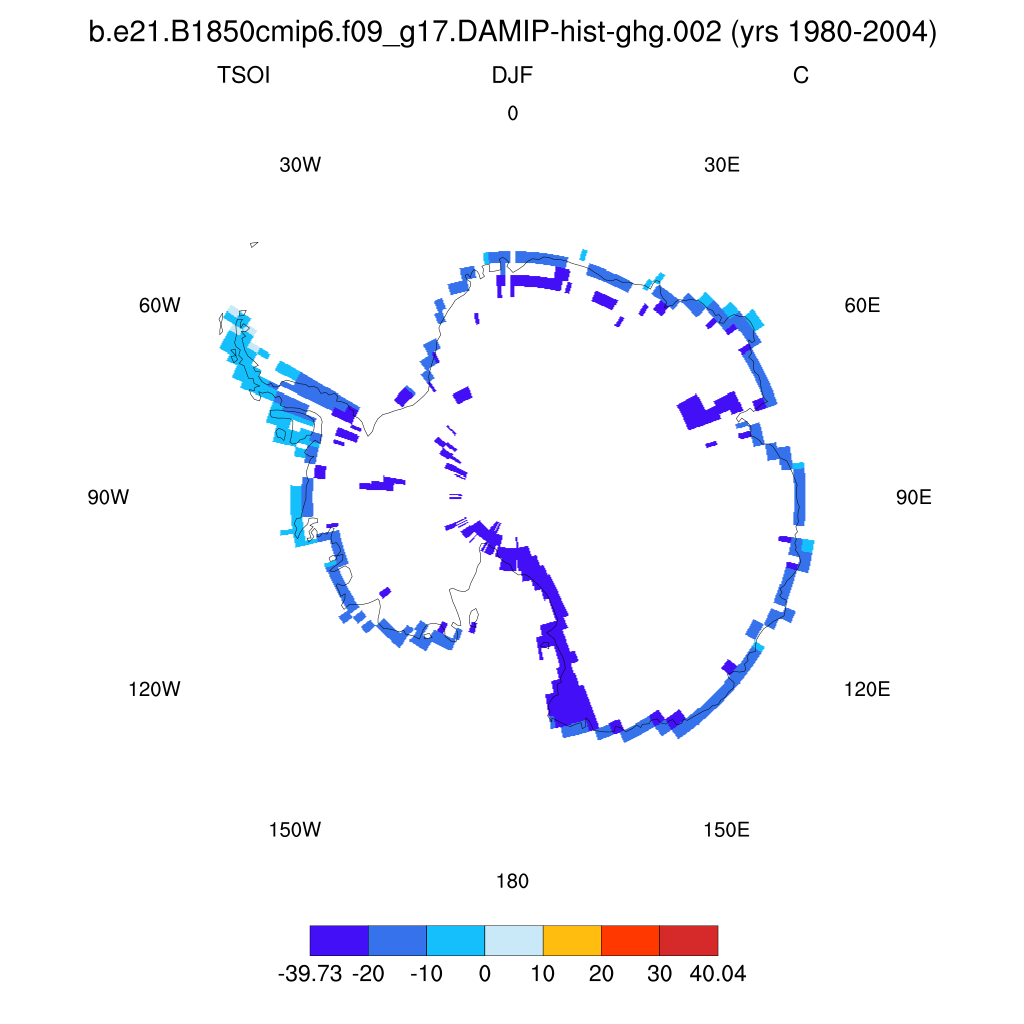 b.e21.B1850cmip6.f09_g17.DAMIP-hist-ghg.002 (yrs 1980-2004)

TSOI DJF C

0

30W

30E

60W

60E

90W

90E

120W

120E

150W

150E

180

-39.73 -20 -10 0 10 20 30 40.04